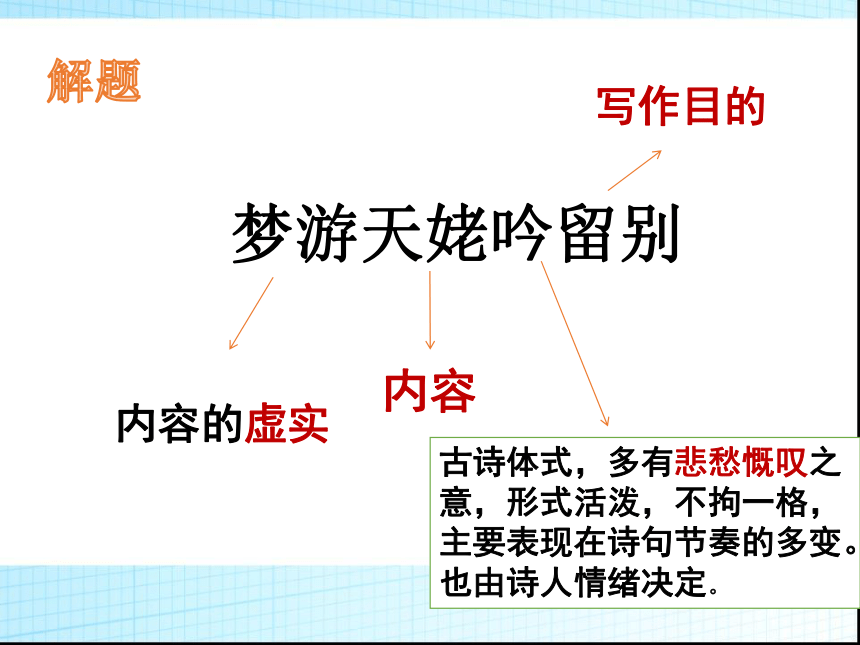 解题

写作目的

梦游天姥吟留别

内容的虚实

内容

古诗体式，多有悲愁慨叹之意，形式活泼，不拘一格，主要表现在诗句节奏的多变。也由诗人情绪决定。